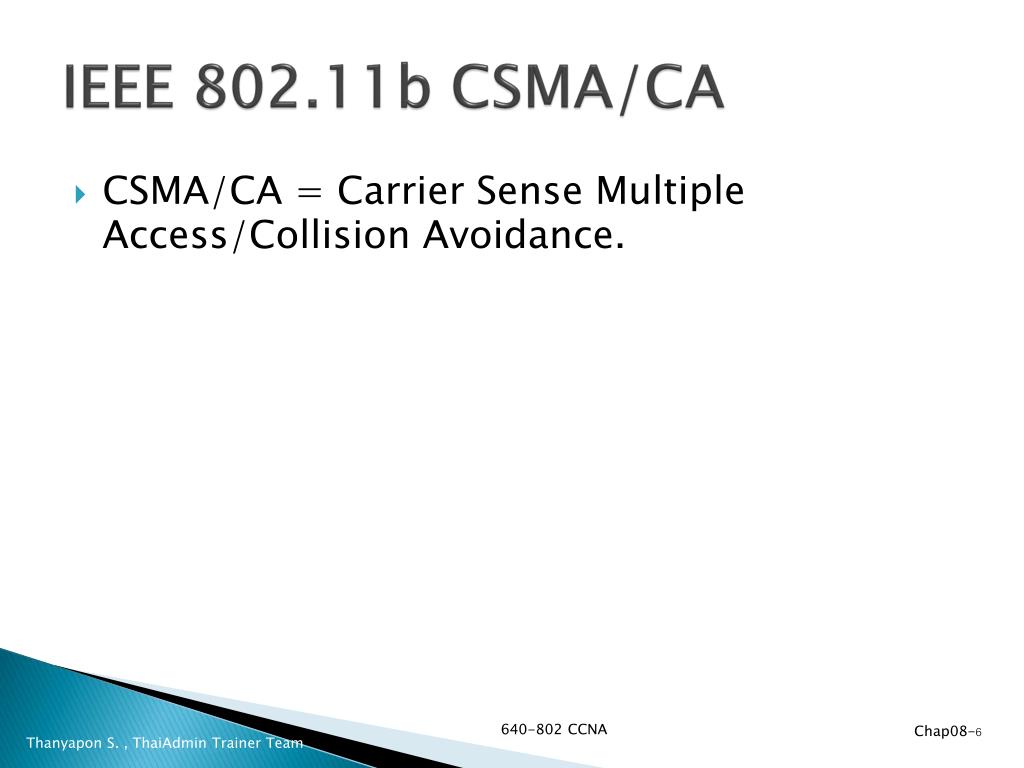 IEEE 802.11b CSMA/CA

CSMA/CA = Carrier Sense Multiple Access/Collision Avoidance.

Thanyapon S. , ThaiAdmin Trainer Team

640-802 CCNA

Chap08-6